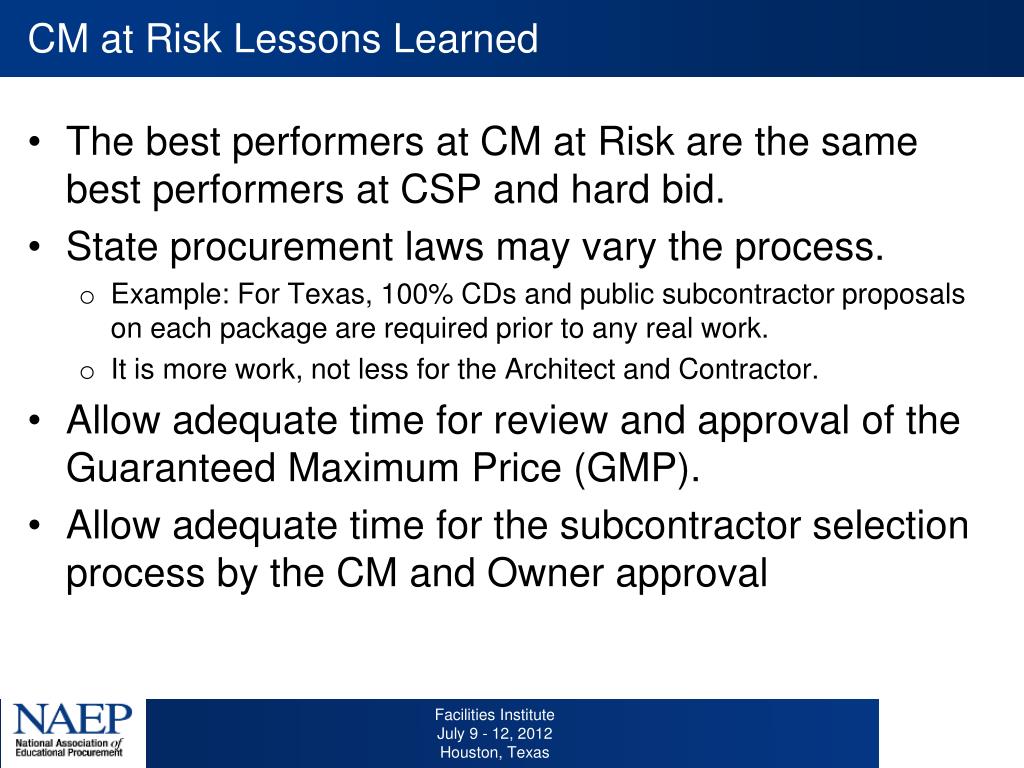 CM at Risk Lessons Learned

• The best performers at CM at Risk are the same best performers at CSP and hard bid.

• State procurement laws may vary the process.

o Example: For Texas, 100% CDs and public subcontractor proposals on each package are required prior to any real work.

o It is more work, not less for the Architect and Contractor.

• Allow adequate time for review and approval of the Guaranteed Maximum Price (GMP).

• Allow adequate time for the subcontractor selection process by the CM and Owner approval

NAEP
National Association of Educational Procurement

Facilities Institute
July 9 - 12, 2012
Houston, Texas